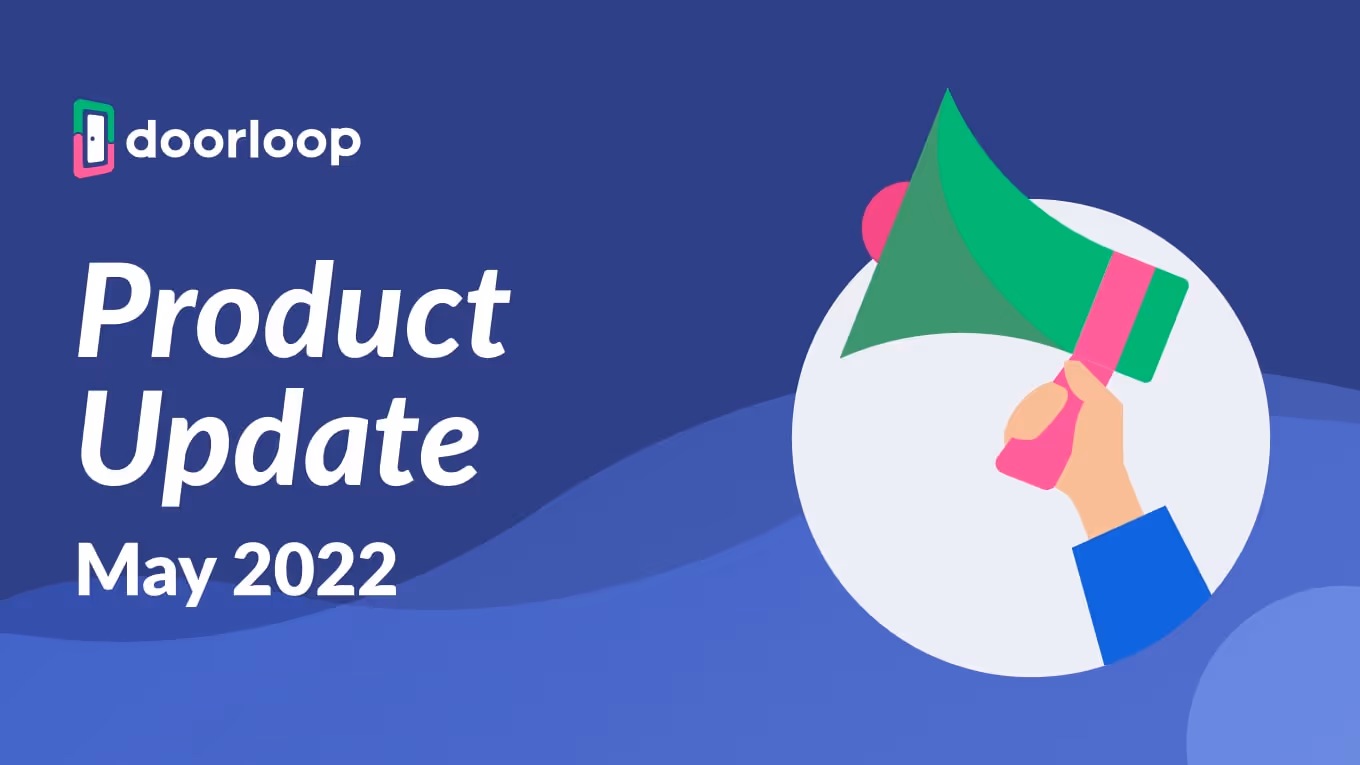 doorloop

Product Update

May 2022